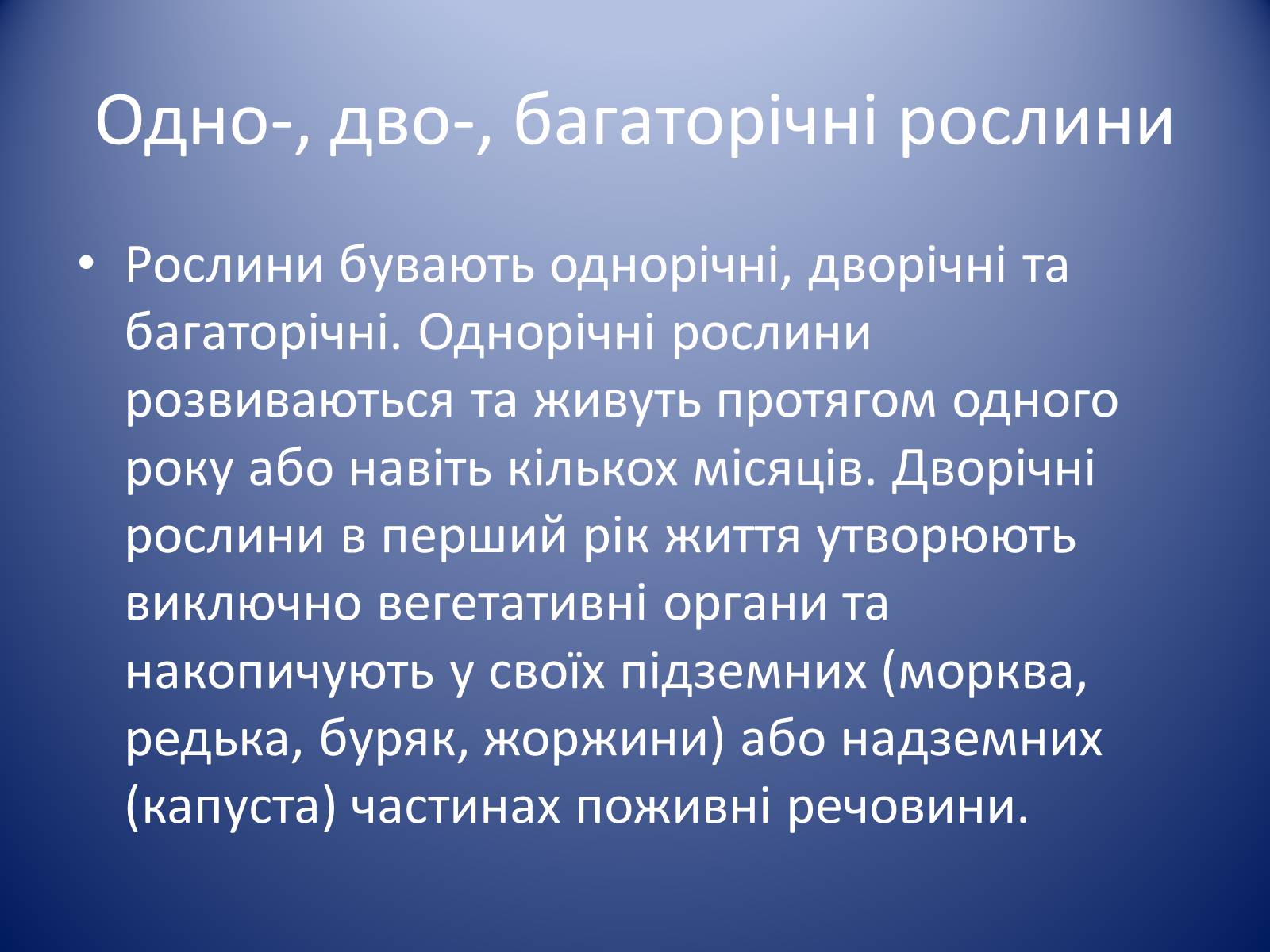 Одно-, дво-, багаторічні рослини

• Рослини бувають однорічні, дворічні та багаторічні. Однорічні рослини розвиваються та живуть протягом одного року або навіть кількох місяців. Дворічні рослини в перший рік життя утворюють виключно вегетативні органи та накопичують у своїх підземних (морква, редька, буряк, жоржини) або надземних (капуста) частинах поживні речовини.